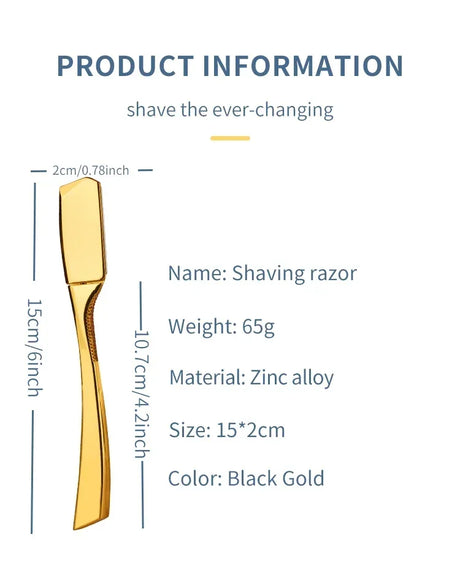 PRODUCT INFORMATION

shave the ever-changing

2cm/0.78inch

15cm/6inch

10.7cm/4.2inch

Name: Shaving razor

Weight: 65g

Material: Zinc alloy

Size: 15*2cm

Color: Black Gold